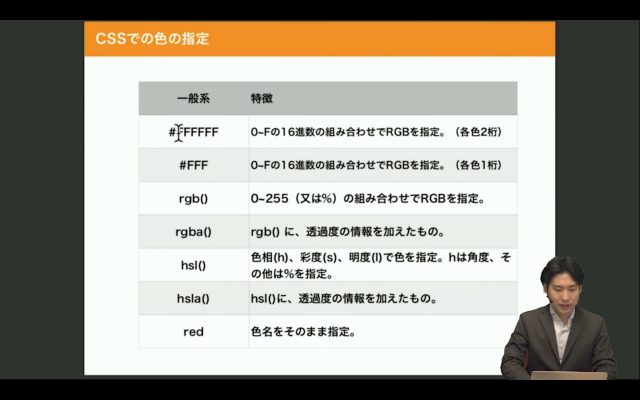 CSSでの色の指定

| 一般系 | 特徴 |
|---|---|
| #FFFFFF | 0~Fの16進数の組み合わせでRGBを指定。（各色2桁） |
| #FFF | 0~Fの16進数の組み合わせでRGBを指定。（各色1桁） |
| rgb() | 0~255（又は%）の組み合わせでRGBを指定。 |
| rgba() | rgb() に、透過度の情報を加えたもの。 |
| hsl() | 色相(h)、彩度(s)、明度(l)で色を指定。hは角度、その他は%を指定。 |
| hsla() | hsl()に、透過度の情報を加えたもの。 |
| red | 色名をそのまま指定。 |